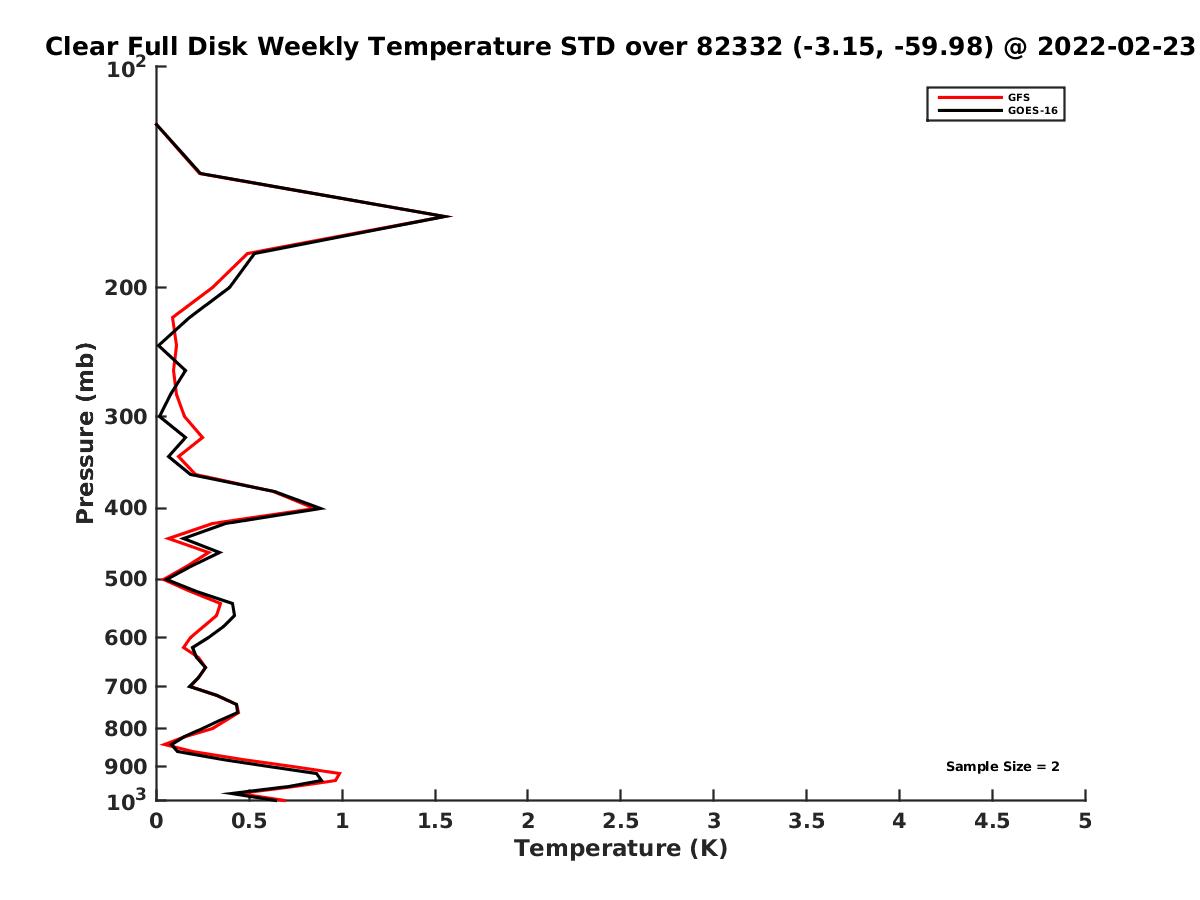 Clear Full Disk Weekly Temperature STD over 82332 (-3.15, -59.98) @ 2022-02-23

GFS
GOES-16

Pressure (mb)

$10^2$
200
300
400
500
600
700
800
900
$10^3$

Sample Size = 2

0 0.5 1 1.5 2 2.5 3 3.5 4 4.5 5
Temperature (K)